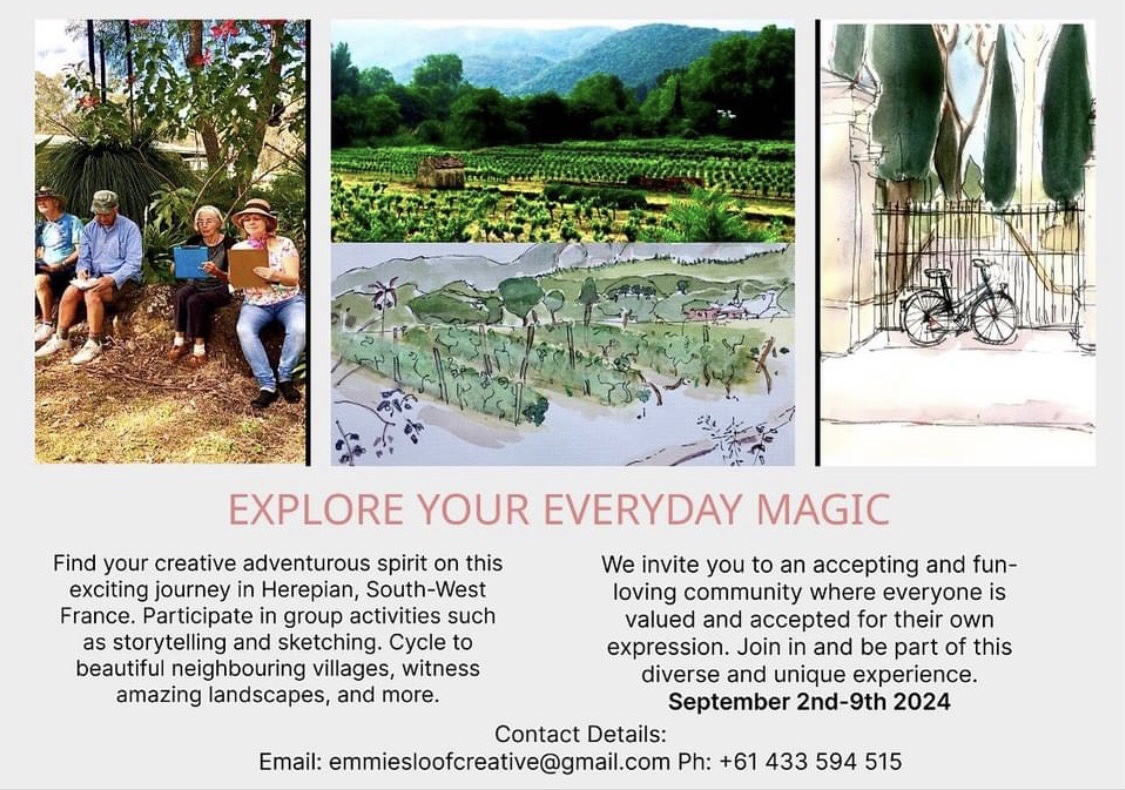 EXPLORE YOUR EVERYDAY MAGIC

Find your creative adventurous spirit on this exciting journey in Herepian, South-West France. Participate in group activities such as storytelling and sketching. Cycle to beautiful neighbouring villages, witness amazing landscapes, and more.

We invite you to an accepting and fun-loving community where everyone is valued and accepted for their own expression. Join in and be part of this diverse and unique experience.
September 2nd-9th 2024

Contact Details:
Email: emmiesloofcreative@gmail.com Ph: +61 433 594 515